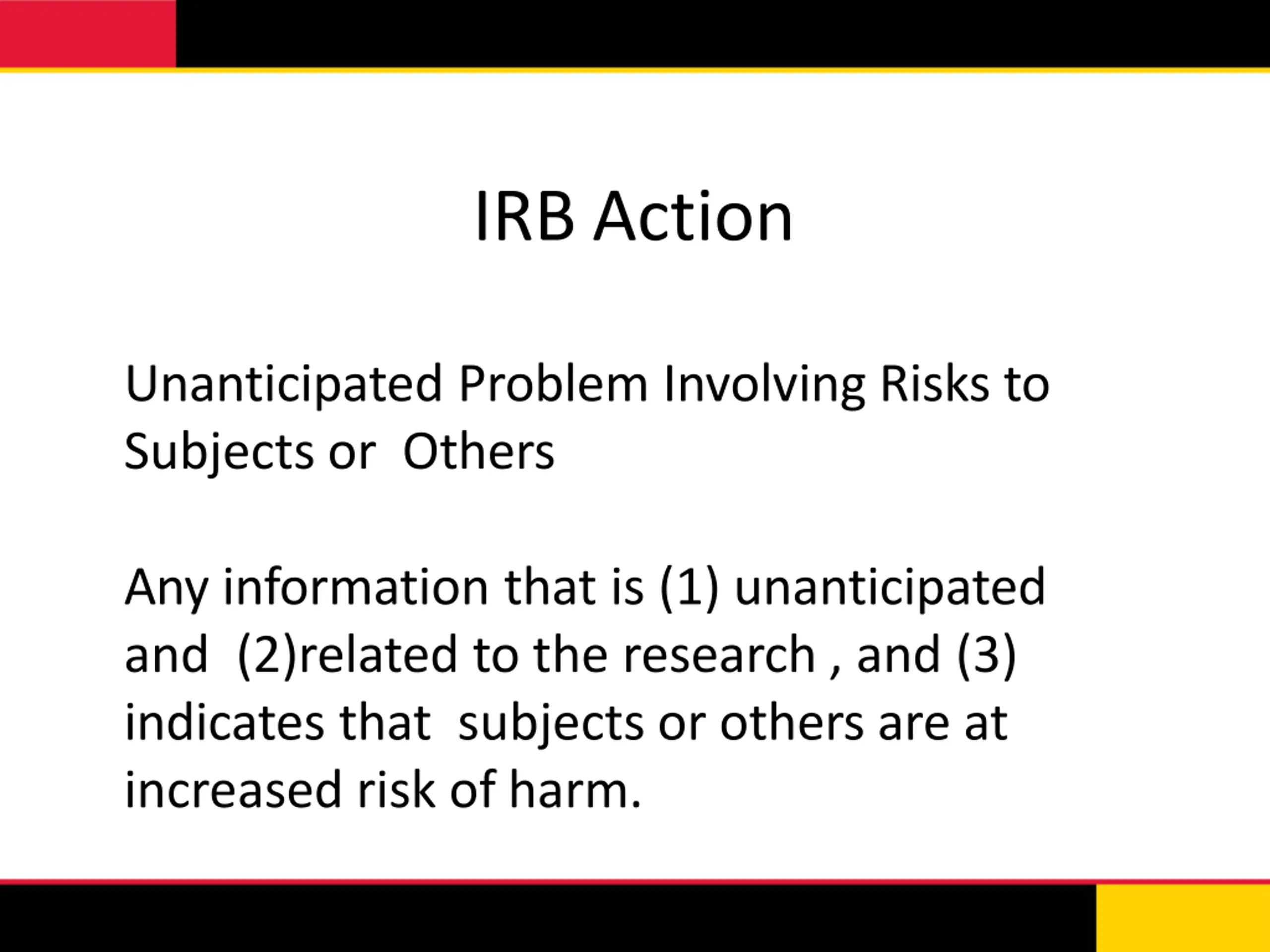 IRB Action

Unanticipated Problem Involving Risks to Subjects or Others

Any information that is (1) unanticipated and (2)related to the research , and (3) indicates that subjects or others are at increased risk of harm.